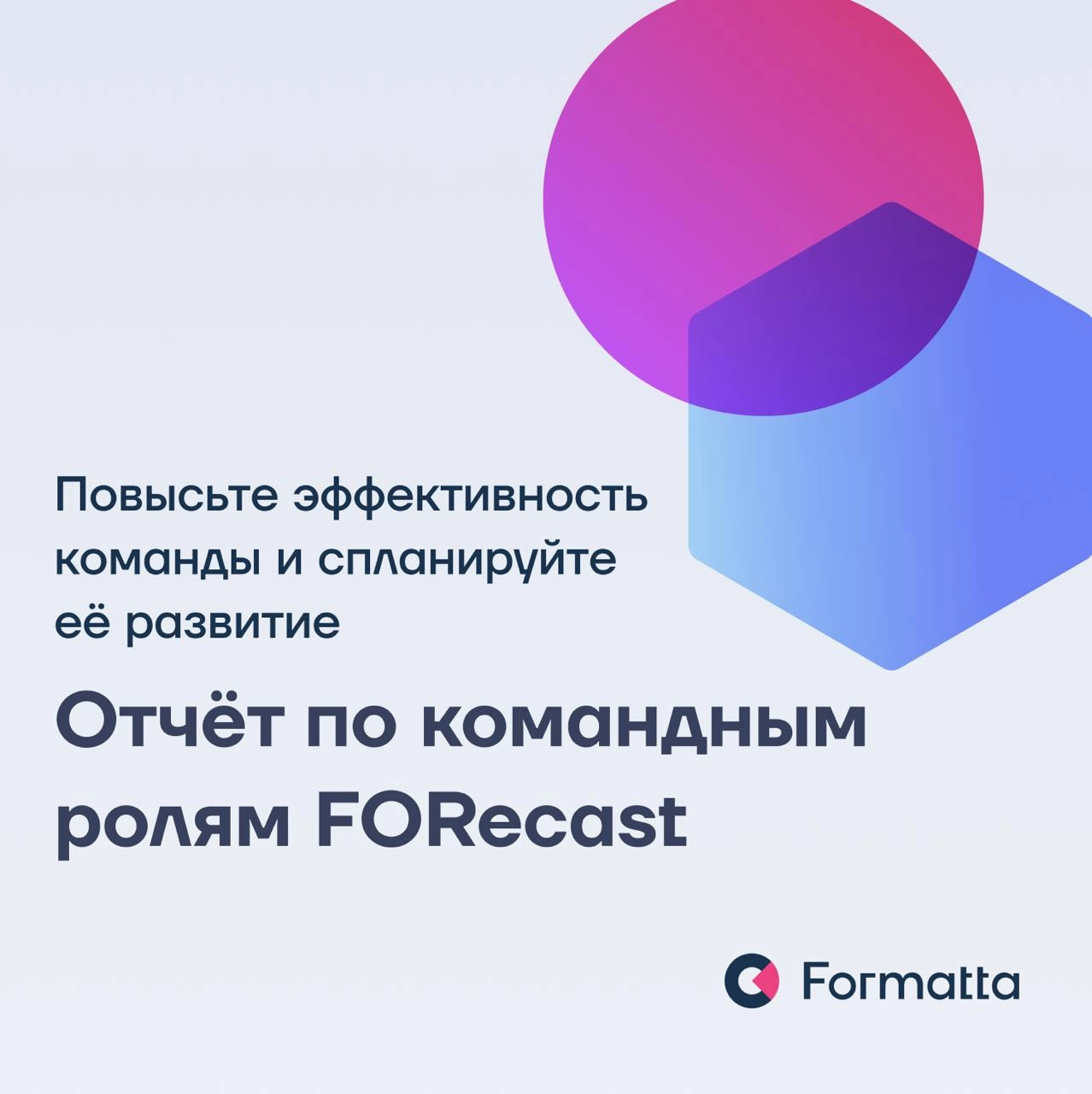 Повысьте эффективность команды и спланируйте её развитие

Отчёт по командным ролям FORecast

Formatta